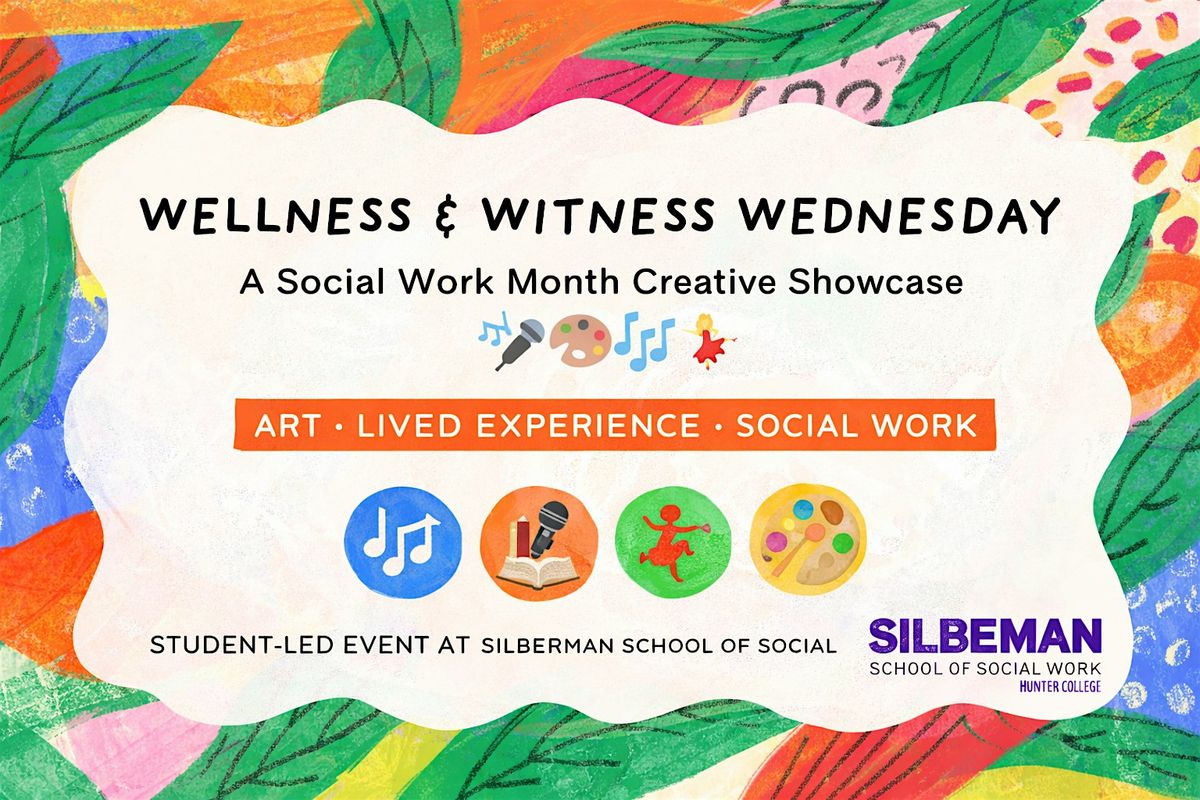 WELLNESS & WITNESS WEDNESDAY

A Social Work Month Creative Showcase

ART • LIVED EXPERIENCE • SOCIAL WORK

STUDENT-LED EVENT AT SILBERMAN SCHOOL OF SOCIAL

SILBEMAN
SCHOOL OF SOCIAL WORK
HUNTER COLLEGE